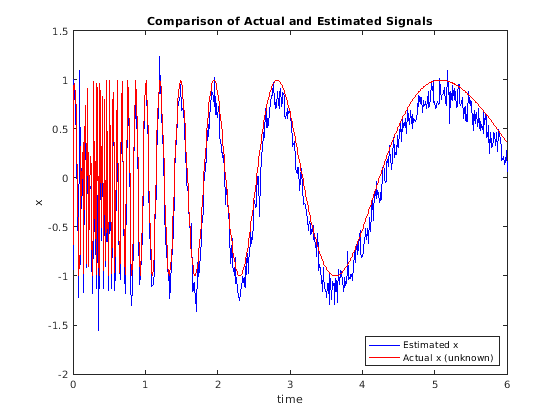 Comparison of Actual and Estimated Signals

1.5
1
0.5
0
-0.5
-1
-1.5
-2

x

0
1
2
3
4
5
6

time

Estimated x
Actual x (unknown)